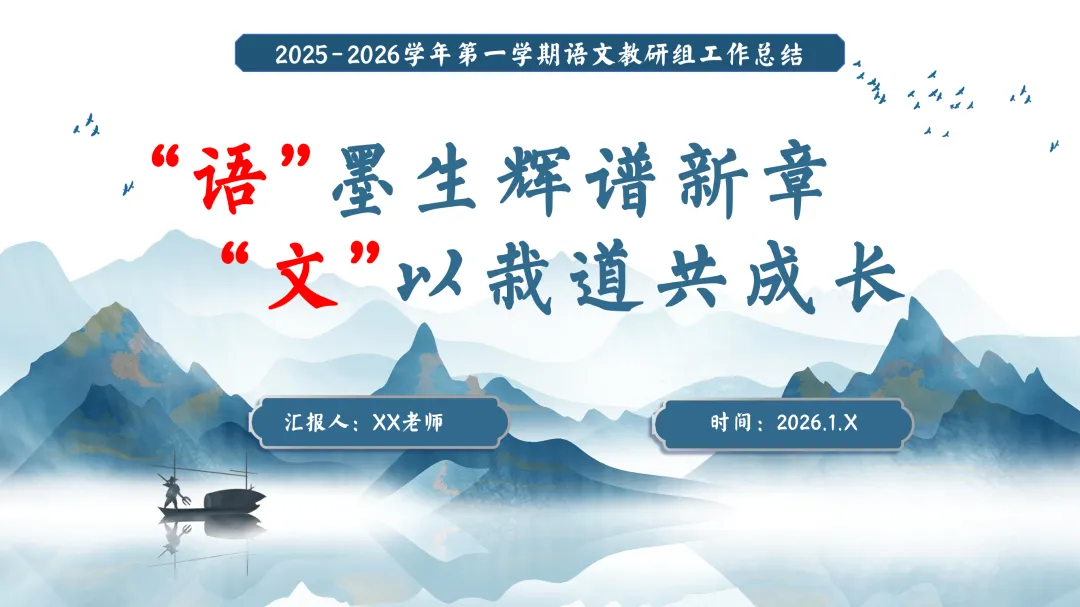 2025-2026学年第一学期语文教研组工作总结

“语”墨生辉谱新章
“文”以载道共成长

汇报人：XX老师

时间：2026.1.X